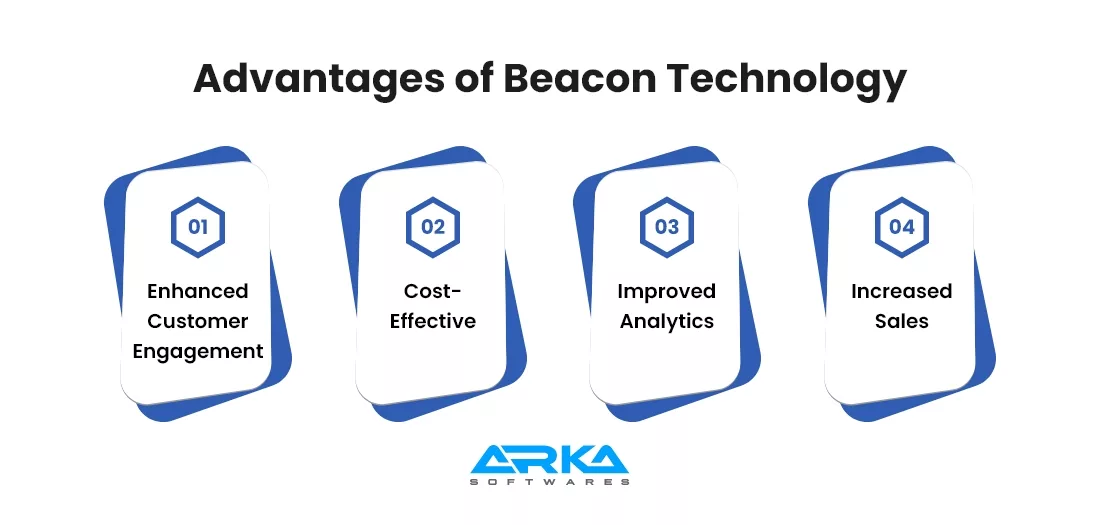 Advantages of Beacon Technology

01
Enhanced Customer Engagement

02
Cost-Effective

03
Improved Analytics

04
Increased Sales

ARKA
SOFTWARES